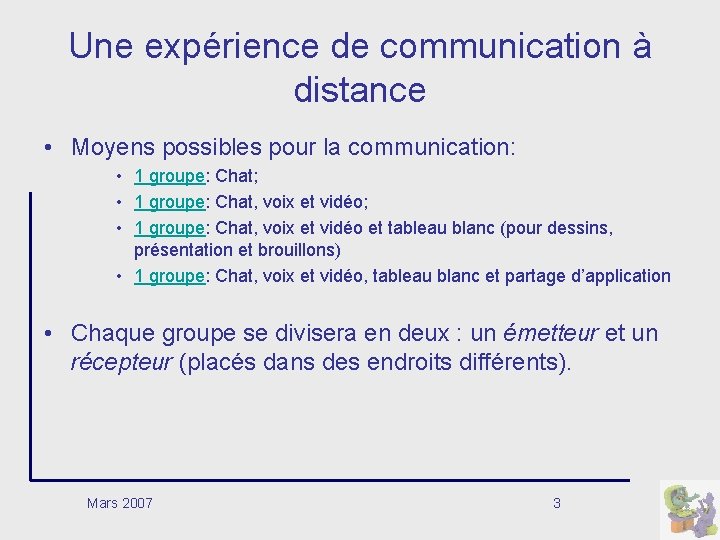 Une expérience de communication à distance

• Moyens possibles pour la communication:
  • 1 groupe: Chat;
  • 1 groupe: Chat, voix et vidéo;
  • 1 groupe: Chat, voix et vidéo et tableau blanc (pour dessins, présentation et brouillons)
  • 1 groupe: Chat, voix et vidéo, tableau blanc et partage d'application

• Chaque groupe se divisera en deux : un émetteur et un récepteur (placés dans des endroits différents).

Mars 2007

3